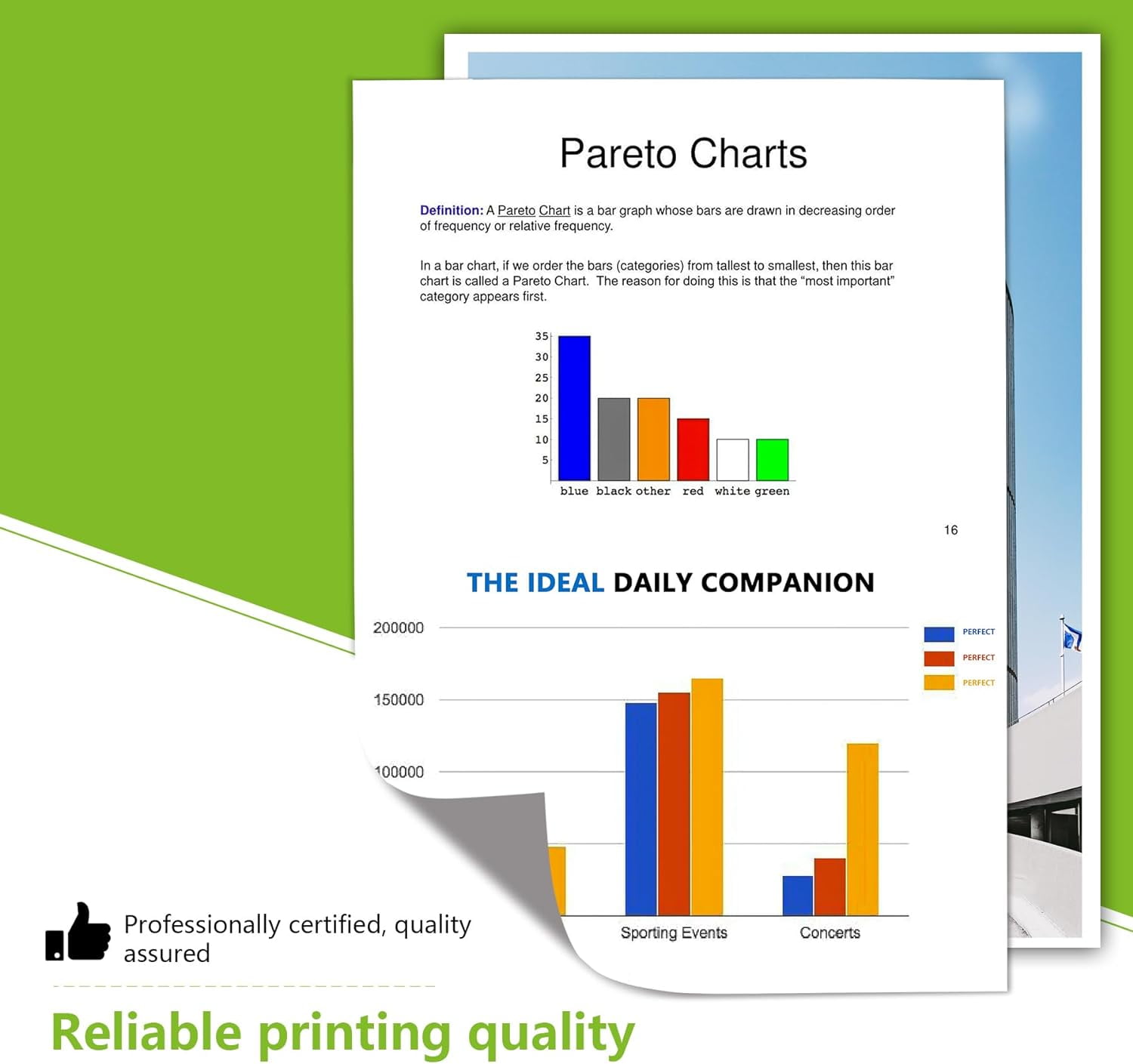 Pareto Charts

Definition: A Pareto Chart is a bar graph whose bars are drawn in decreasing order of frequency or relative frequency.

In a bar chart, if we order the bars (categories) from tallest to smallest, then this bar chart is called a Pareto Chart. The reason for doing this is that the "most important" category appears first.

35
30
25
20
15
10
5
blue black other red white green

16

THE IDEAL DAILY COMPANION

200000
150000
100000
PERFECT
PERFECT
PERFECT
Sporting Events
Concerts

Professionally certified, quality assured

Reliable printing quality